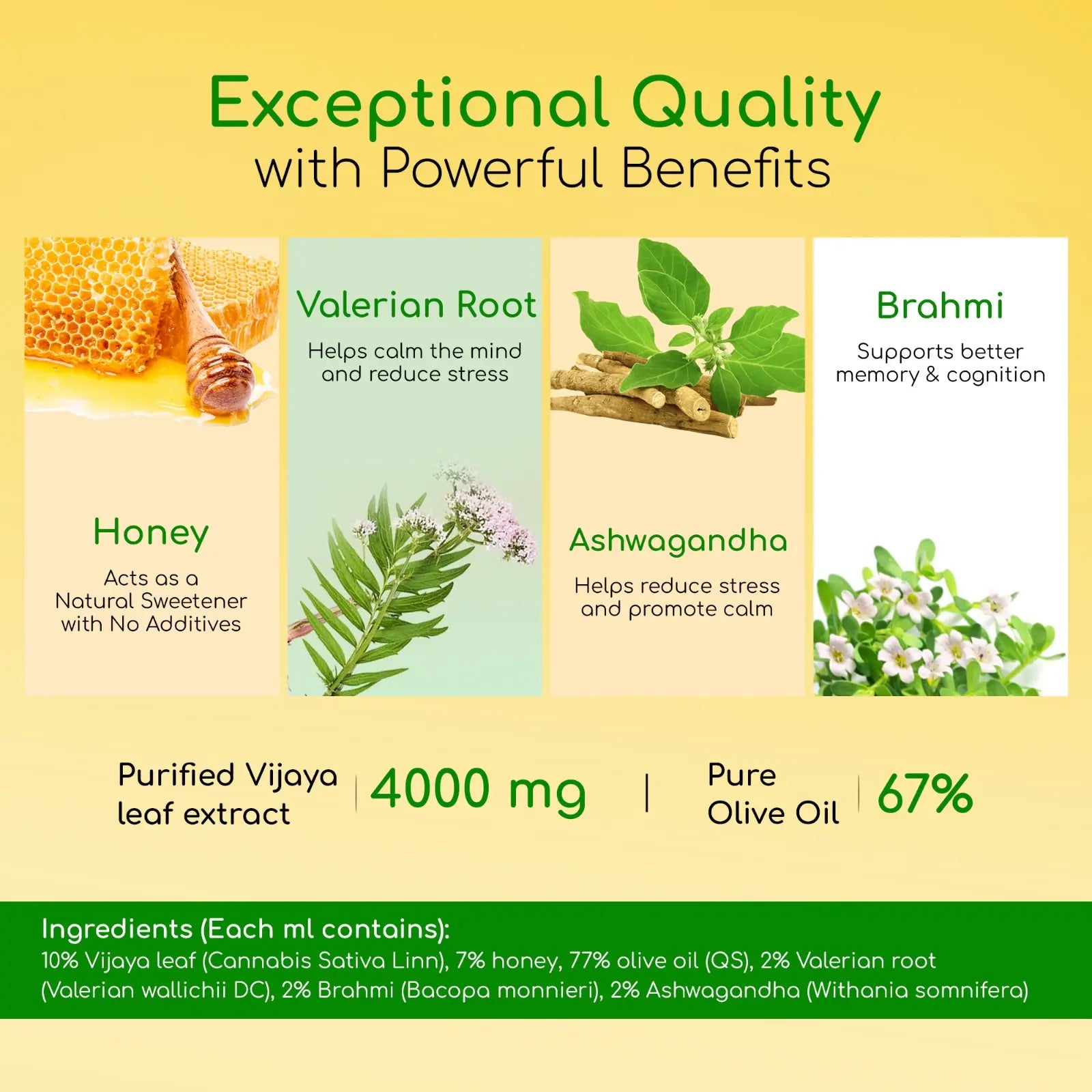 Exceptional Quality
with Powerful Benefits

Honey

Acts as a Natural Sweetener with No Additives

Valerian Root

Helps calm the mind and reduce stress

Ashwagandha

Helps reduce stress and promote calm

Brahmi

Supports better memory & cognition

Purified Vijaya leaf extract | 4000 mg | Pure Olive Oil | 67%

Ingredients (Each ml contains):
10% Vijaya leaf (Cannabis Sativa Linn), 7% honey, 77% olive oil (QS), 2% Valerian root (Valerian wallichii DC), 2% Brahmi (Bacopa monnieri), 2% Ashwagandha (Withania somnifera)